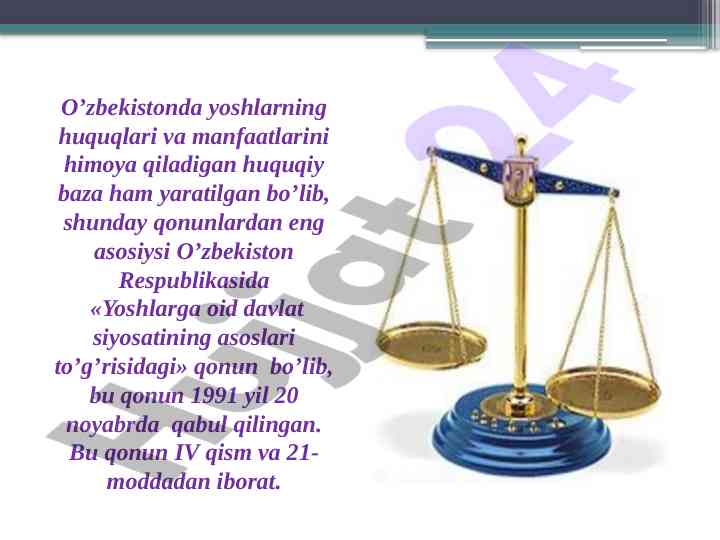 O’zbekistonda yoshlarning huquqlari va manfaatlarini himoya qiladigan huquqiy baza ham yaratilgan bo’lib, shunday qonunlardan eng asosiysi O’zbekiston Respublikasida «Yoshlarga oid davlat siyosatining asoslari to’g’risidagi» qonun bo’lib, bu qonun 1991 yil 20 noyabrda qabul qilingan. Bu qonun IV qism va 21-moddadan iborat.

Hujjat24